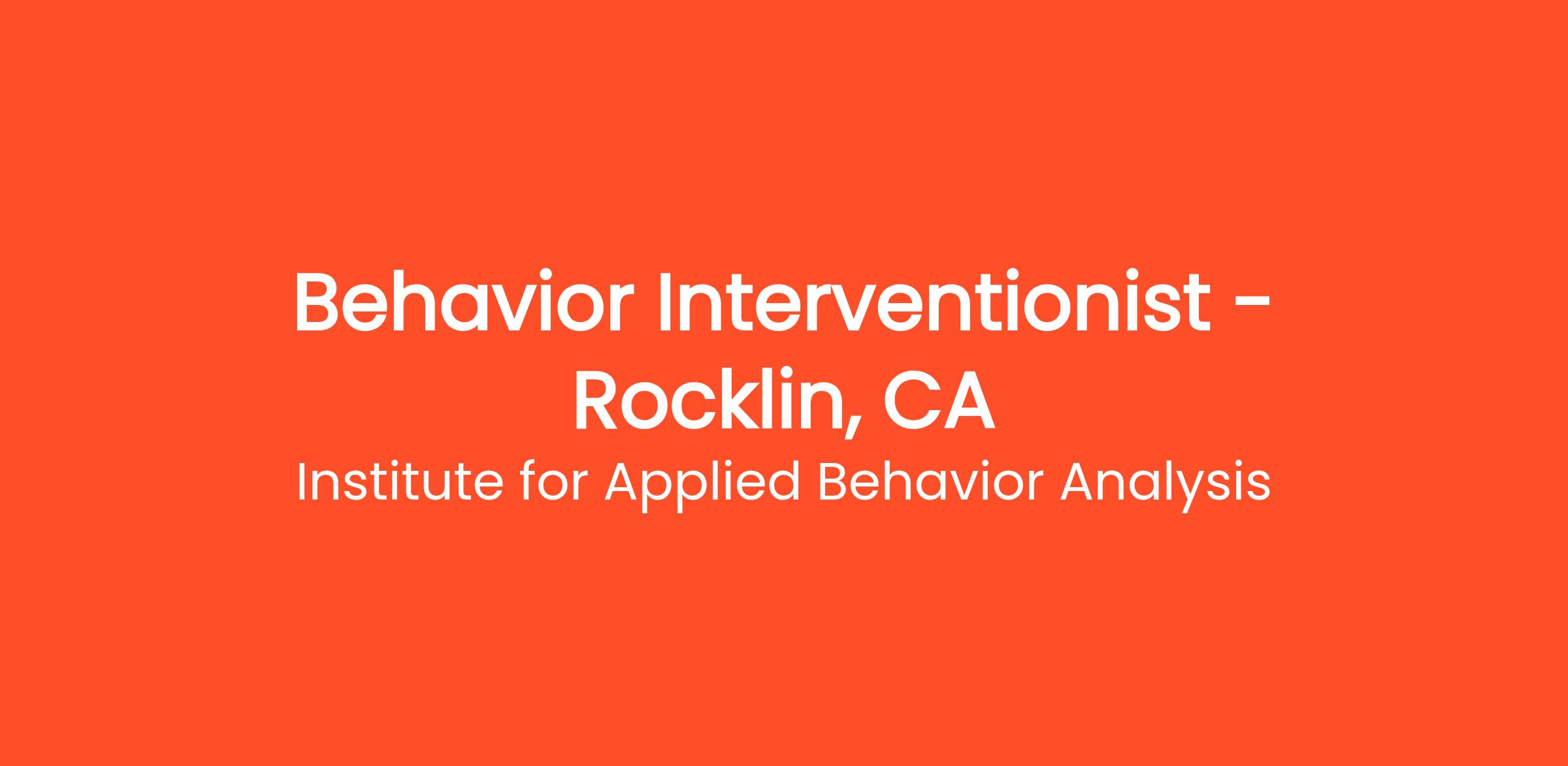 Behavior Interventionist - Rocklin, CA

Institute for Applied Behavior Analysis